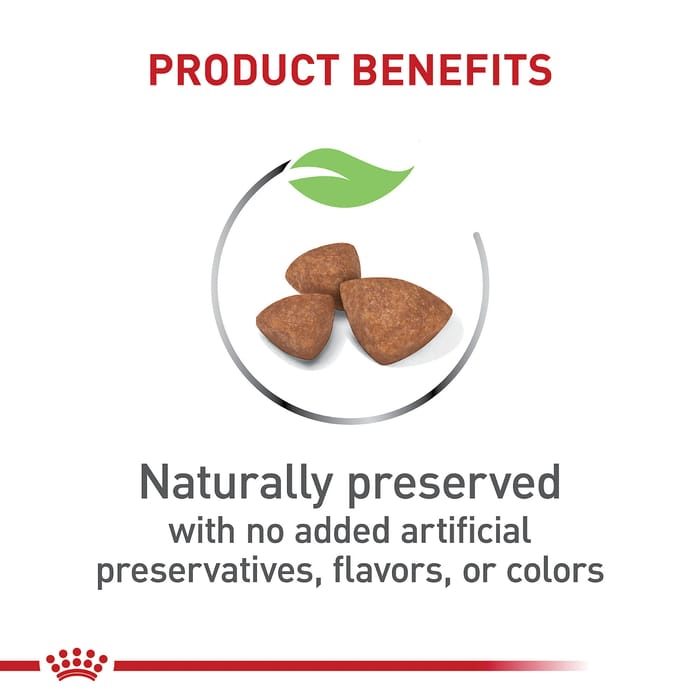 PRODUCT BENEFITS

Naturally preserved
with no added artificial preservatives, flavors, or colors